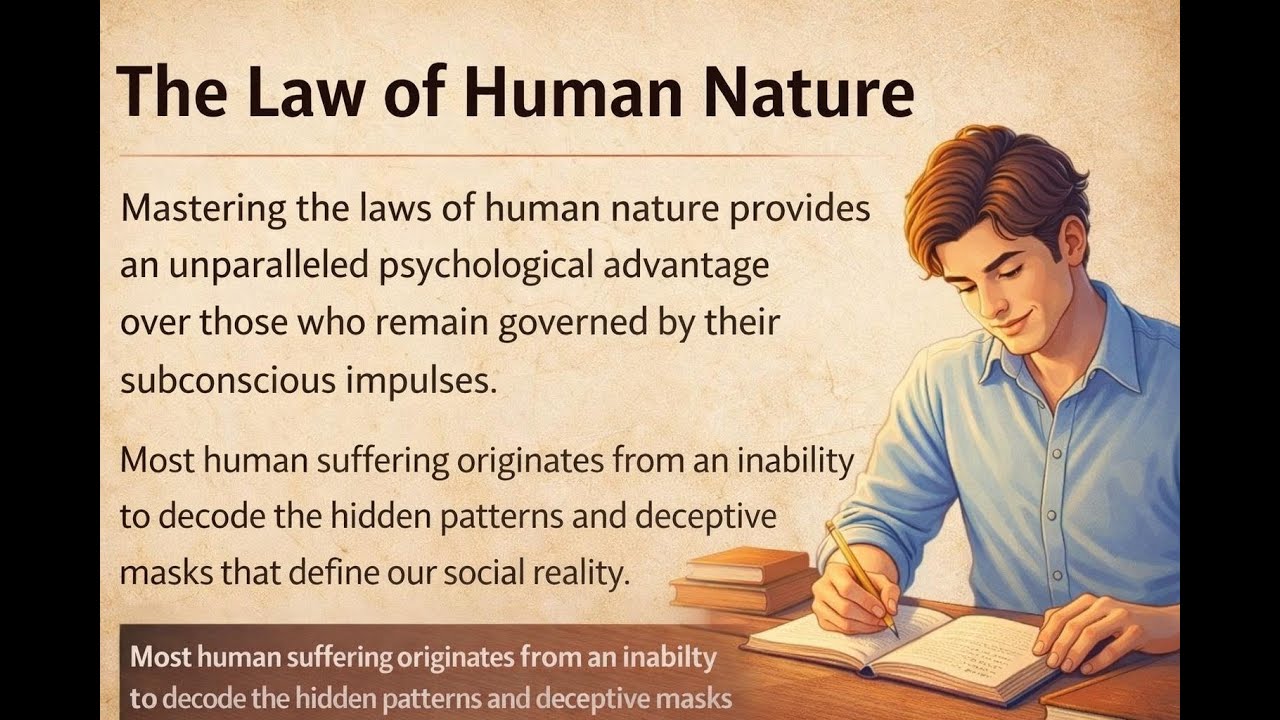 The Law of Human Nature

Mastering the laws of human nature provides an unparalleled psychological advantage over those who remain governed by their subconscious impulses.

Most human suffering originates from an inability to decode the hidden patterns and deceptive masks that define our social reality.

Most human suffering originates from an inabilty to decode the hidden patterns and deceptive masks